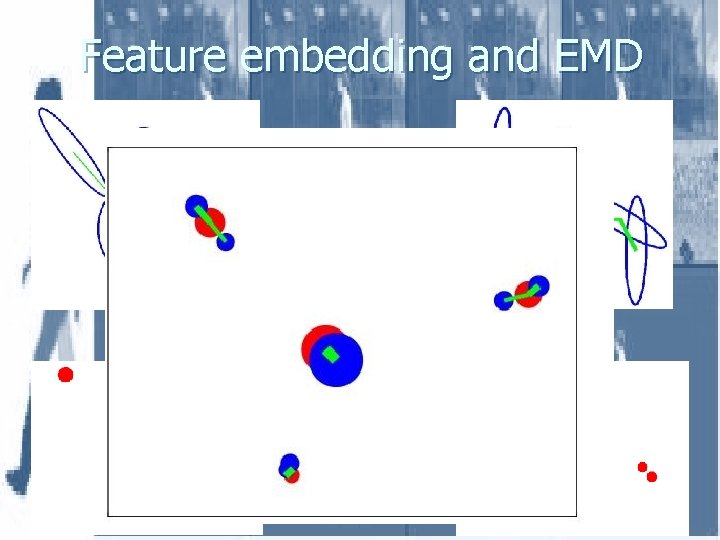 Feature embedding and EMD